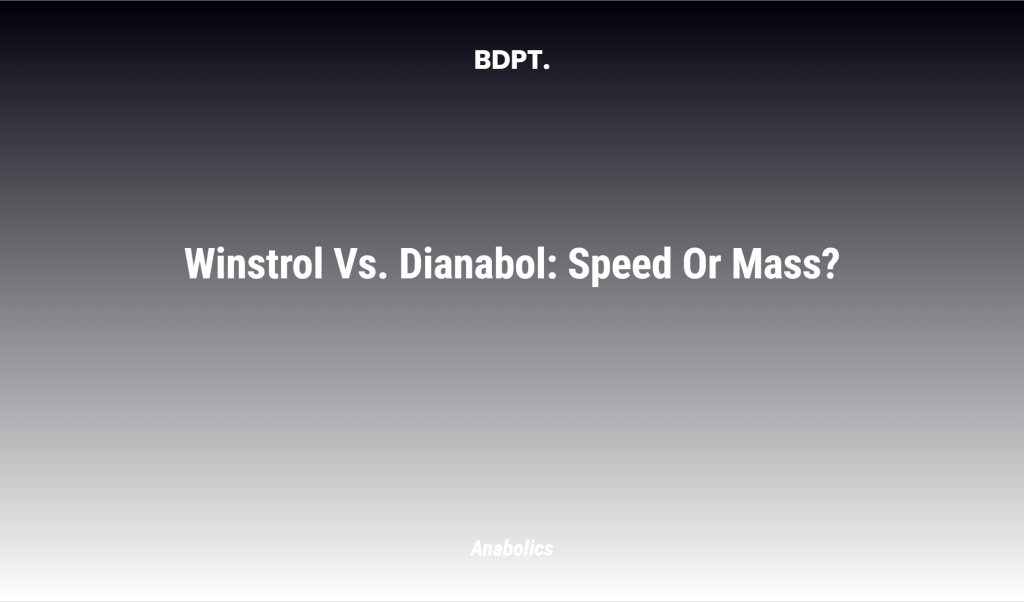 BDPT.

Winstrol Vs. Dianabol: Speed Or Mass?

Anabolics